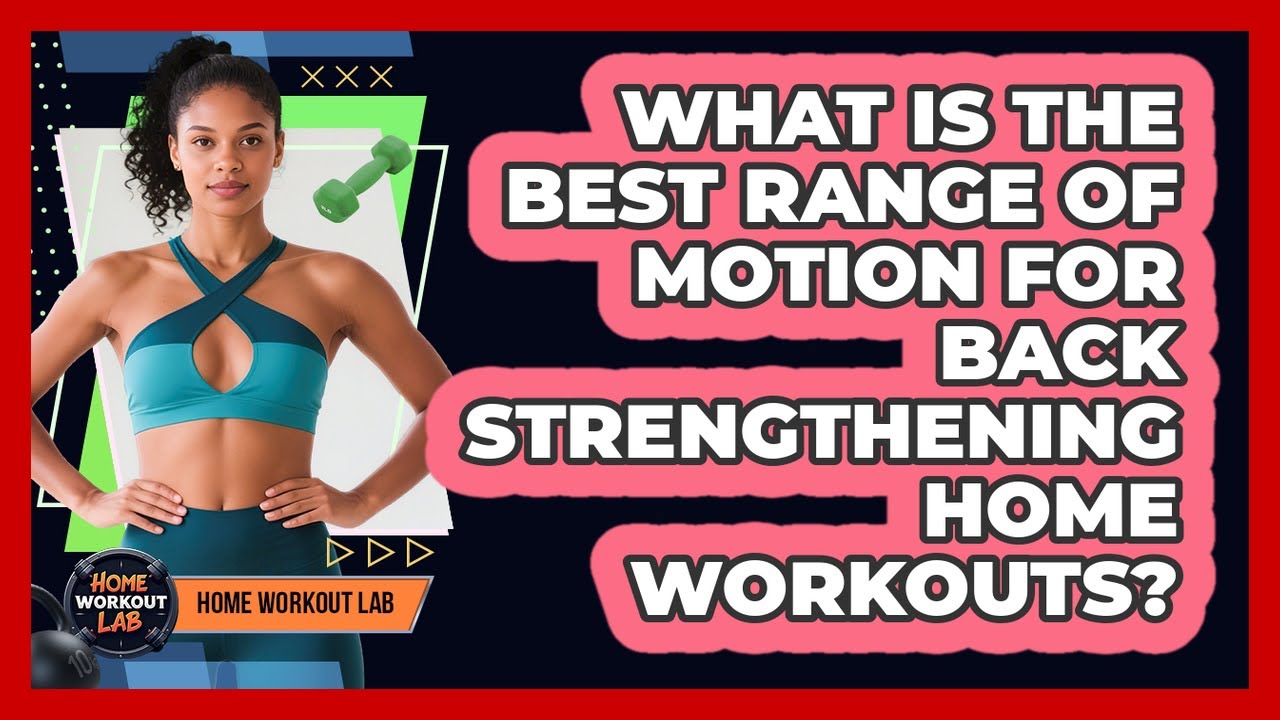 WHAT IS THE BEST RANGE OF MOTION FOR BACK STRENGTHENING HOME WORKOUTS?

HOME WORKOUT LAB

HOME WORKOUT LAB